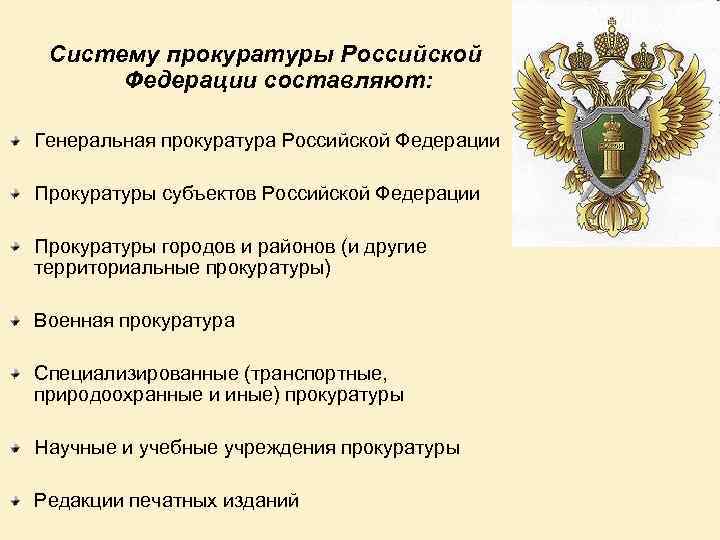 Систему прокуратуры Российской Федерации составляют:

Генеральная прокуратура Российской Федерации

Прокуратуры субъектов Российской Федерации

Прокуратуры городов и районов (и другие территориальные прокуратуры)

Военная прокуратура

Специализированные (транспортные, природоохранные и иные) прокуратуры

Научные и учебные учреждения прокуратуры

Редакции печатных изданий